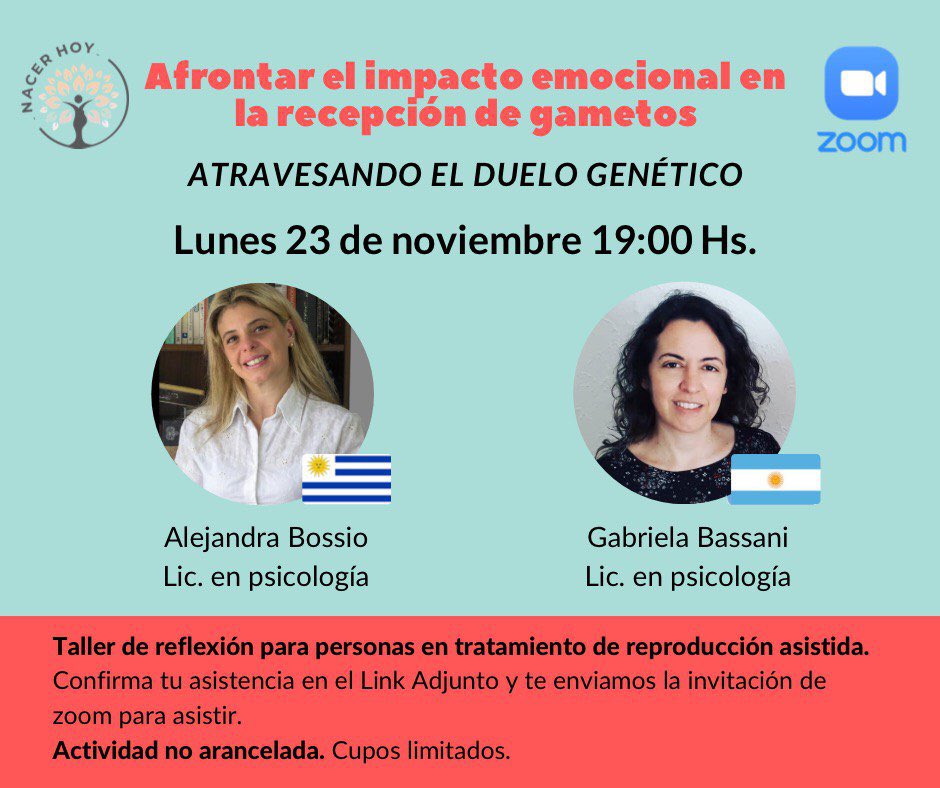 NACER HOY

Afrontar el impacto emocional en la recepción de gametos

zoom

ATRAVESANDO EL DUELO GENÉTICO

Lunes 23 de noviembre 19:00 Hs.

Alejandra Bossio
Lic. en psicología

Gabriela Bassani
Lic. en psicología

Taller de reflexión para personas en tratamiento de reproducción asistida.
Confirma tu asistencia en el Link Adjunto y te enviamos la invitación de zoom para asistir.
Actividad no arancelada. Cupos limitados.